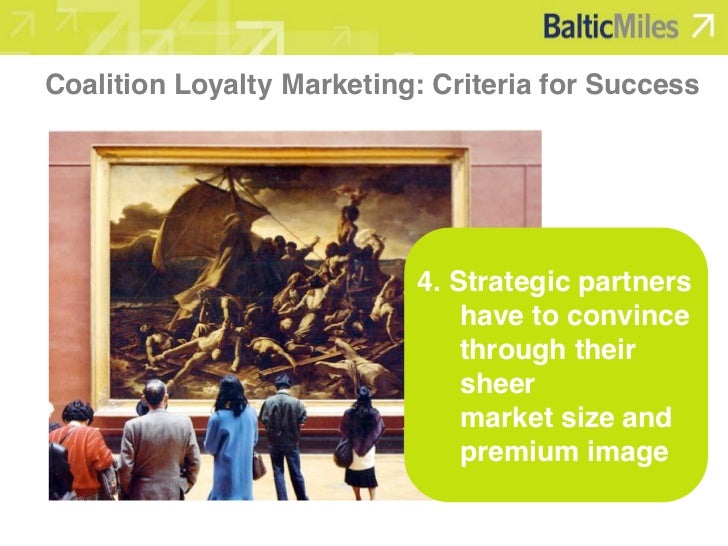 BalticMiles

Coalition Loyalty Marketing: Criteria for Success

4. Strategic partners have to convince through their sheer market size and premium image